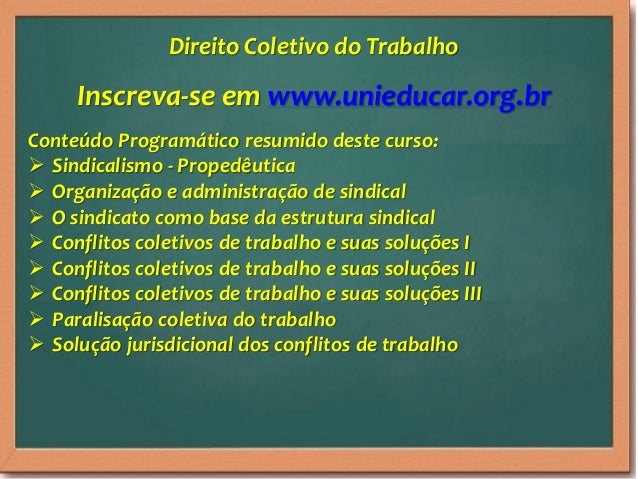 Direito Coletivo do Trabalho

Inscreva-se em www.unieducar.org.br

Conteúdo Programático resumido deste curso:
➢ Sindicalismo - Propedêutica
➢ Organização e administração de sindical
➢ O sindicato como base da estrutura sindical
➢ Conflitos coletivos de trabalho e suas soluções I
➢ Conflitos coletivos de trabalho e suas soluções II
➢ Conflitos coletivos de trabalho e suas soluções III
➢ Paralisação coletiva do trabalho
➢ Solução jurisdicional dos conflitos de trabalho